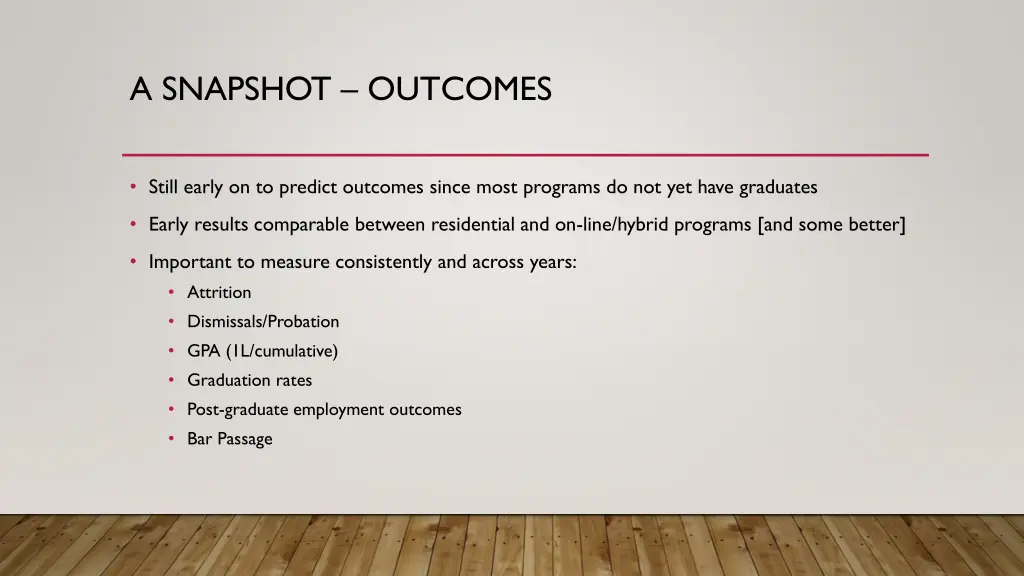 A SNAPSHOT – OUTCOMES

• Still early on to predict outcomes since most programs do not yet have graduates
• Early results comparable between residential and on-line/hybrid programs [and some better]
• Important to measure consistently and across years:
  • Attrition
  • Dismissals/Probation
  • GPA (1L/cumulative)
  • Graduation rates
  • Post-graduate employment outcomes
  • Bar Passage